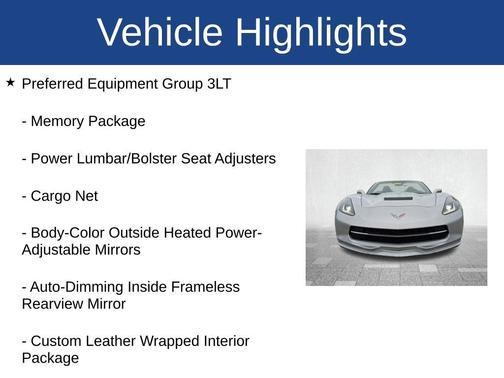 Vehicle Highlights

★ Preferred Equipment Group 3LT

- Memory Package

- Power Lumbar/Bolster Seat Adjusters

- Cargo Net

- Body-Color Outside Heated Power-Adjustable Mirrors

- Auto-Dimming Inside Frameless Rearview Mirror

- Custom Leather Wrapped Interior Package